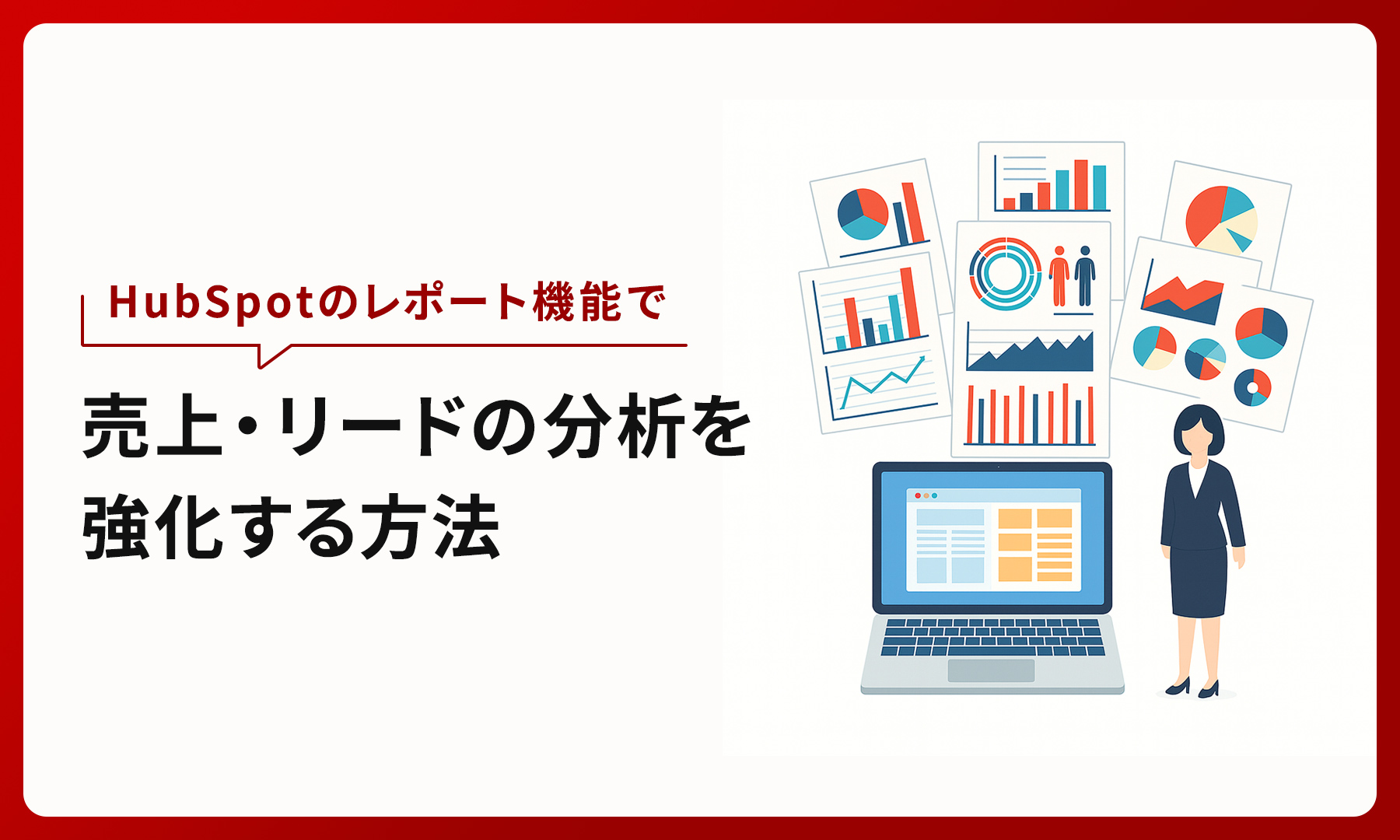 HubSpotのレポート機能で

売上・リードの分析を強化する方法